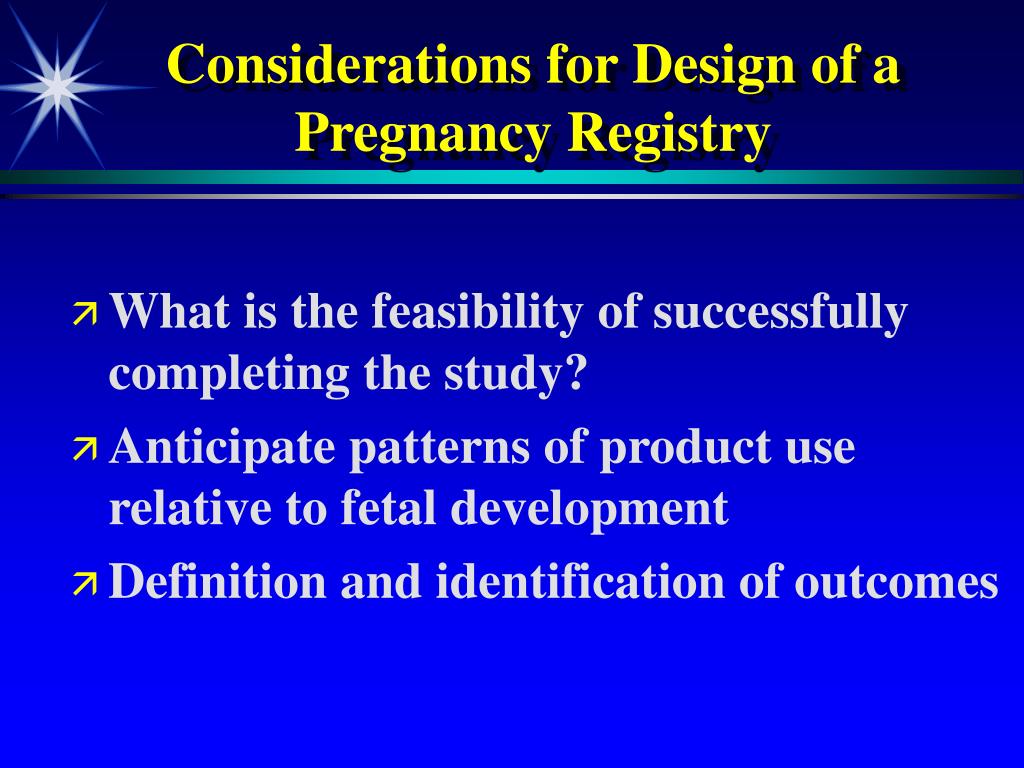 Considerations for Design of a Pregnancy Registry

What is the feasibility of successfully completing the study?

Anticipate patterns of product use relative to fetal development

Definition and identification of outcomes